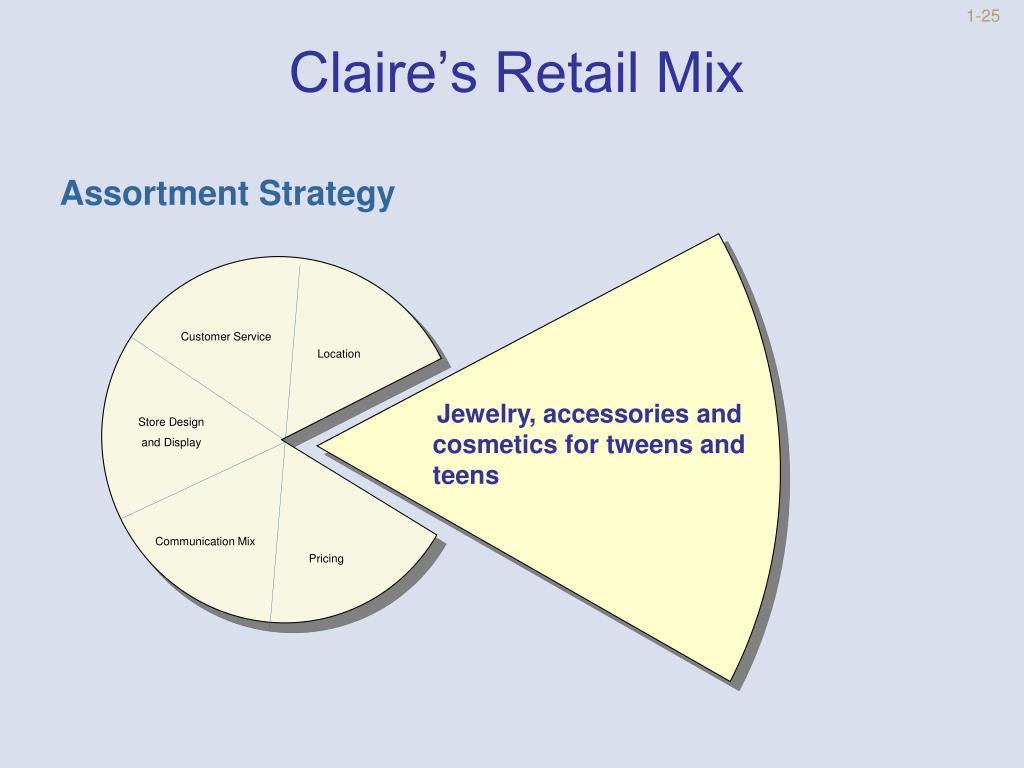 1-25

Claire’s Retail Mix

Assortment Strategy

Customer Service

Location

Store Design and Display

Communication Mix

Pricing

Jewelry, accessories and cosmetics for tweens and teens